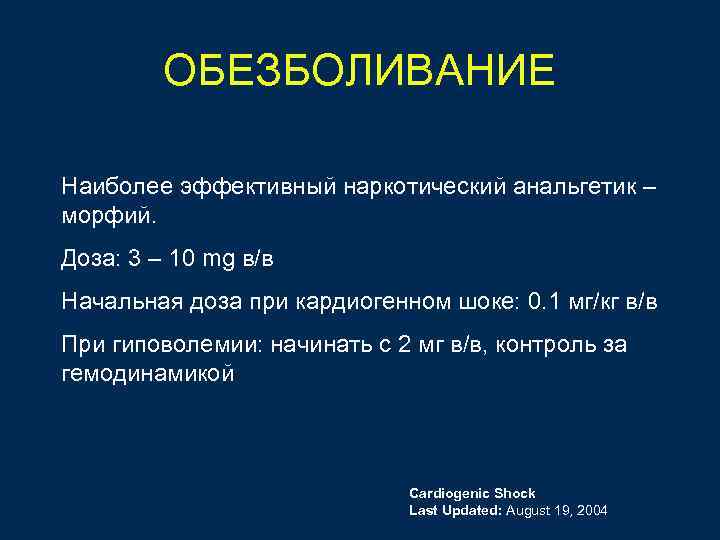 ОБЕЗБОЛИВАНИЕ

Наиболее эффективный наркотический анальгетик – морфий.

Доза: 3 – 10 mg в/в

Начальная доза при кардиогенном шоке: 0.1 мг/кг в/в

При гиповолемии: начинать с 2 мг в/в, контроль за гемодинамикой

Cardiogenic Shock
Last Updated: August 19, 2004